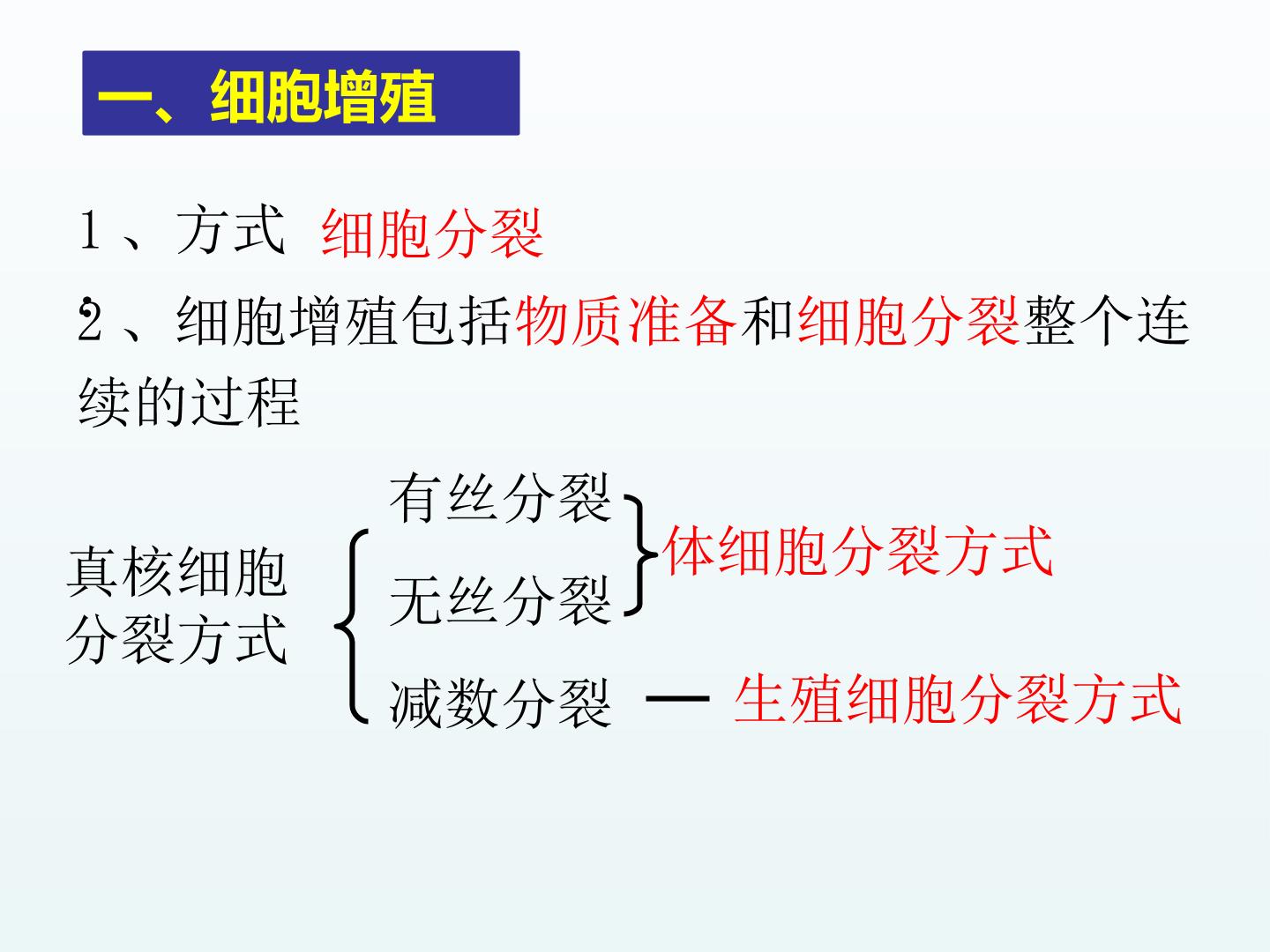 一、细胞增殖

1、方式 细胞分裂

2、细胞增殖包括物质准备和细胞分裂整个连续的过程

真核细胞分裂方式

有丝分裂

无丝分裂

体细胞分裂方式

减数分裂 — 生殖细胞分裂方式